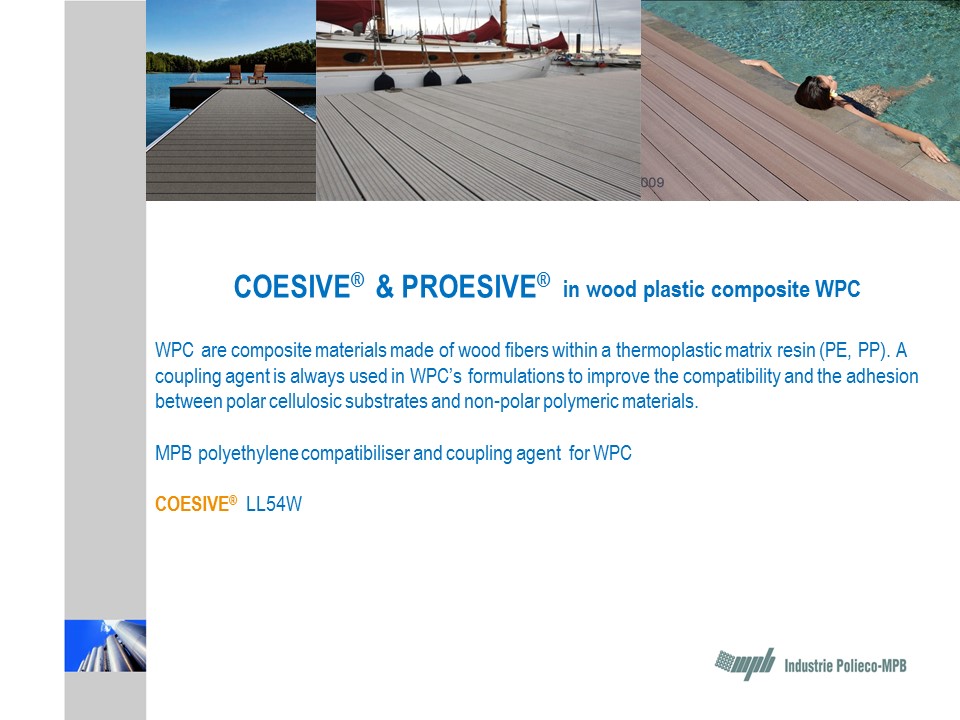 009

COESIVE® & PROESIVE® in wood plastic composite WPC

WPC are composite materials made of wood fibers within a thermoplastic matrix resin (PE, PP). A coupling agent is always used in WPC's formulations to improve the compatibility and the adhesion between polar cellulosic substrates and non-polar polymeric materials.

MPB polyethylene compatibiliser and coupling agent for WPC

COESIVE® LL54W

mpb Industrie Polieco-MPB